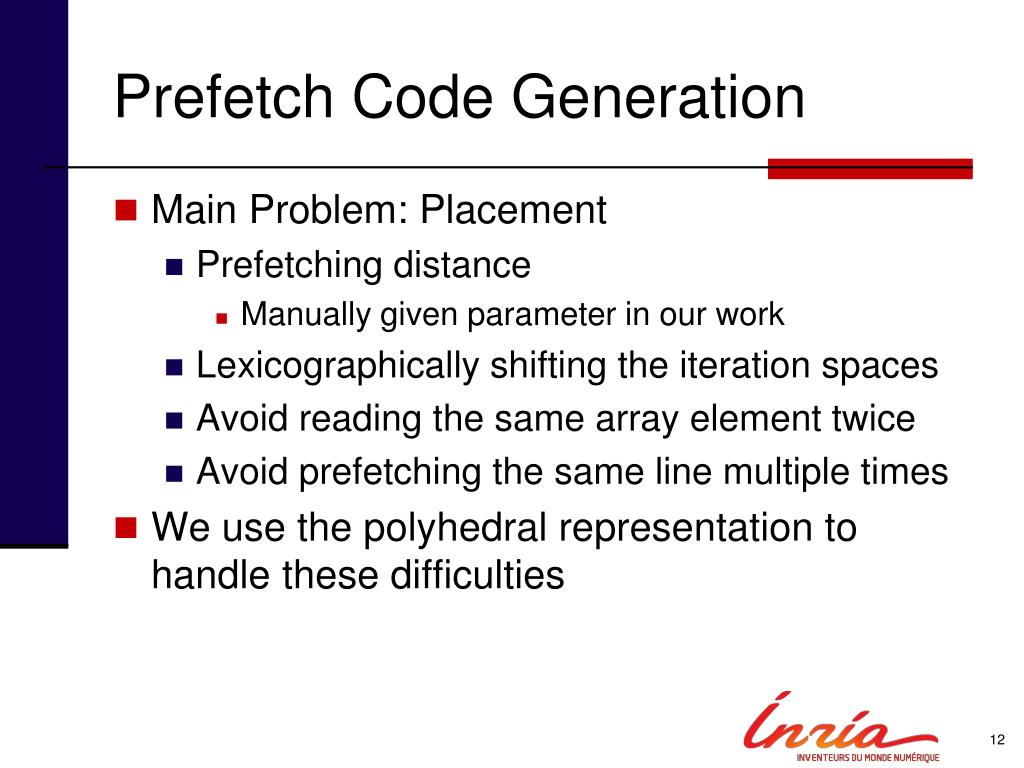 Prefetch Code Generation

Main Problem: Placement
Prefetching distance
Manually given parameter in our work
Lexicographically shifting the iteration spaces
Avoid reading the same array element twice
Avoid prefetching the same line multiple times
We use the polyhedral representation to handle these difficulties

Inria
INVENTEURS DU MONDE NUMÉRIQUE

12